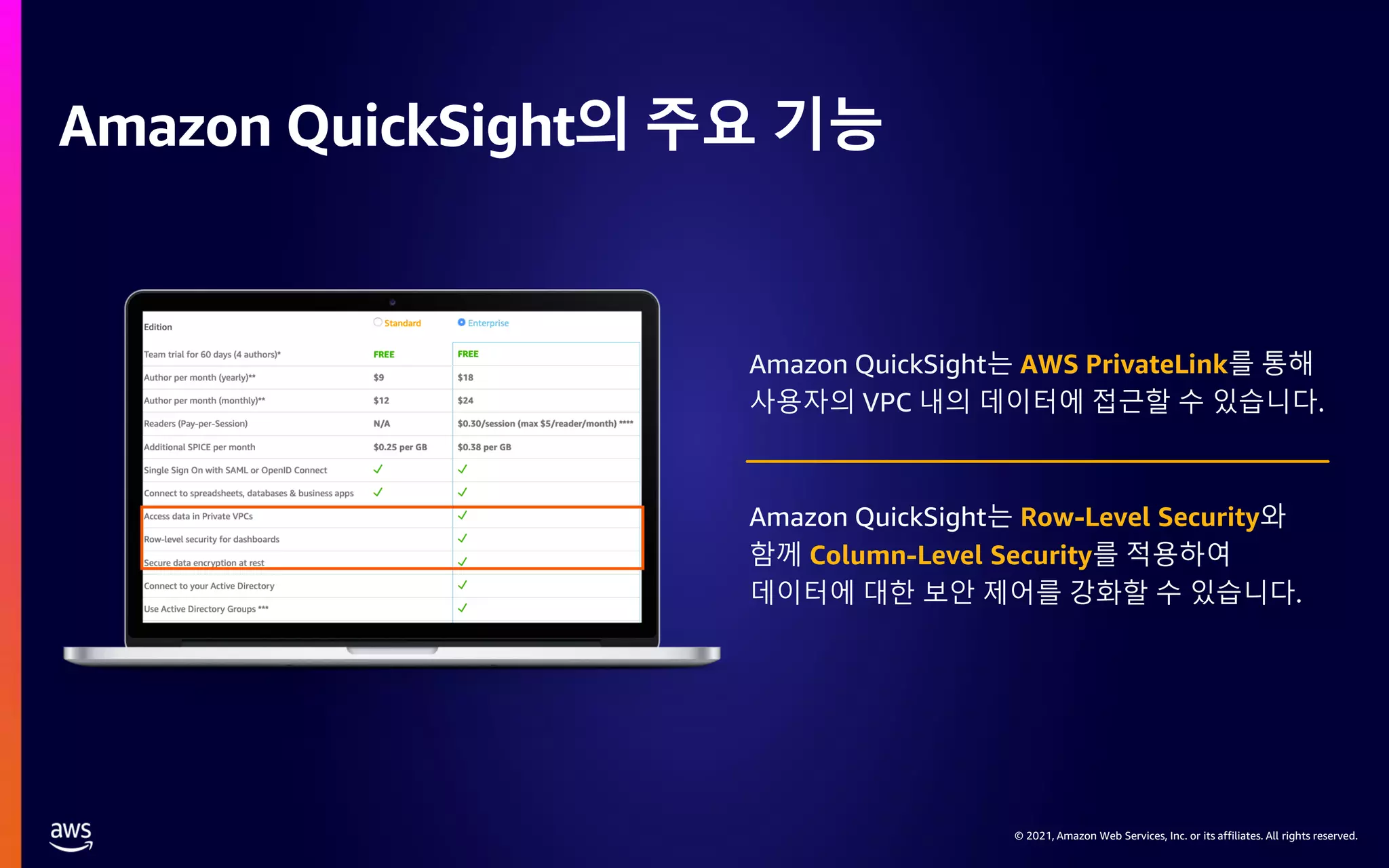 Amazon QuickSight의 주요 기능

| Edition | Standard | Enterprise |
|---|---|---|
| Team trial for 60 days (4 authors)* | FREE | FREE |
| Author per month (yearly)** | $9 | $18 |
| Author per month (monthly)** | $12 | $24 |
| Readers (Pay-per-Session) | N/A | $0.30/session (max $5/reader/month) **** |
| Additional SPICE per month | $0.25 per GB | $0.38 per GB |
| Single Sign On with SAML or OpenID Connect | ✓ | ✓ |
| Connect to spreadsheets, databases & business apps | ✓ | ✓ |
| Access data in Private VPCs | | ✓ |
| Row-level security for dashboards | | ✓ |
| Secure data encryption at rest | | ✓ |
| Connect to your Active Directory | | ✓ |
| Use Active Directory Groups *** | | ✓ |

Amazon QuickSight는 AWS PrivateLink를 통해 사용자의 VPC 내의 데이터에 접근할 수 있습니다.

Amazon QuickSight는 Row-Level Security와 함께 Column-Level Security를 적용하여 데이터에 대한 보안 제어를 강화할 수 있습니다.

aws

© 2021, Amazon Web Services, Inc. or its affiliates. All rights reserved.